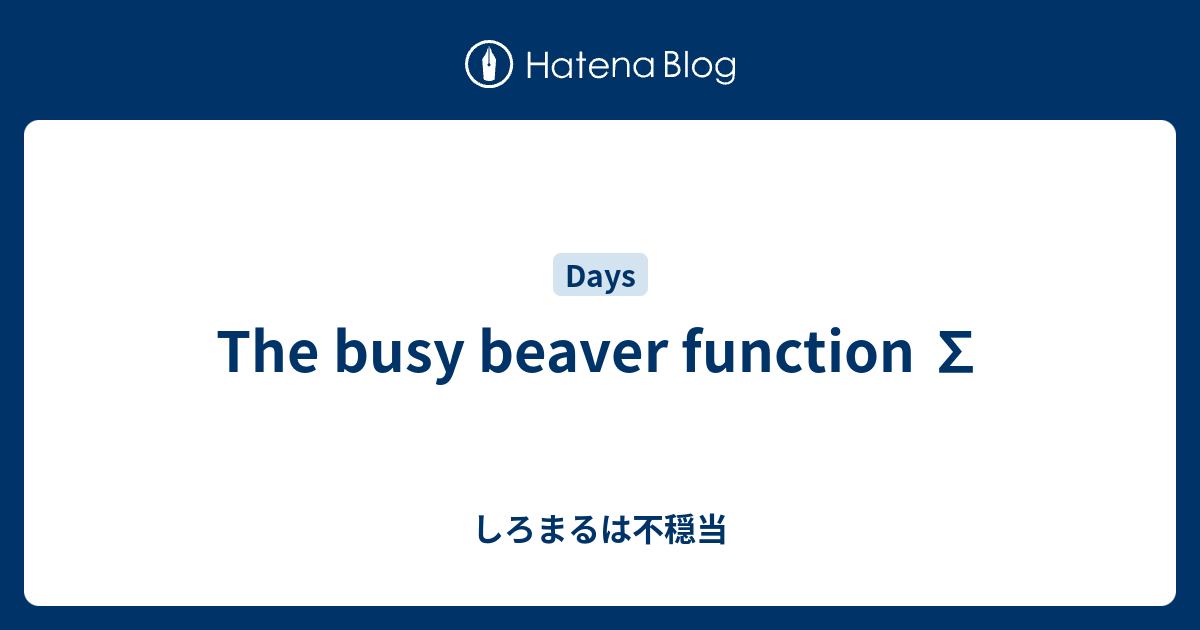 Hatena Blog

Days

The busy beaver function Σ

しろまるは不穏当